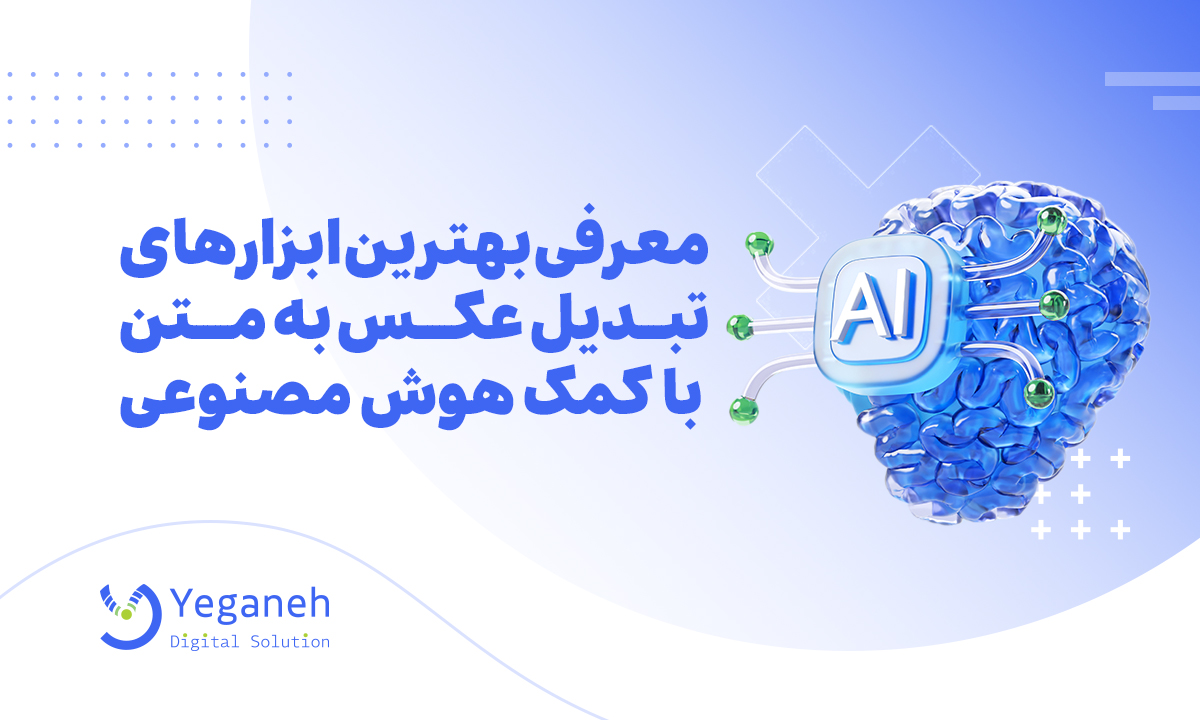 معرفی بهترین ابزارهای
تبدیل عکس به متن
با کمک هوش مصنوعی

AI

Yeganeh
Digital Solution